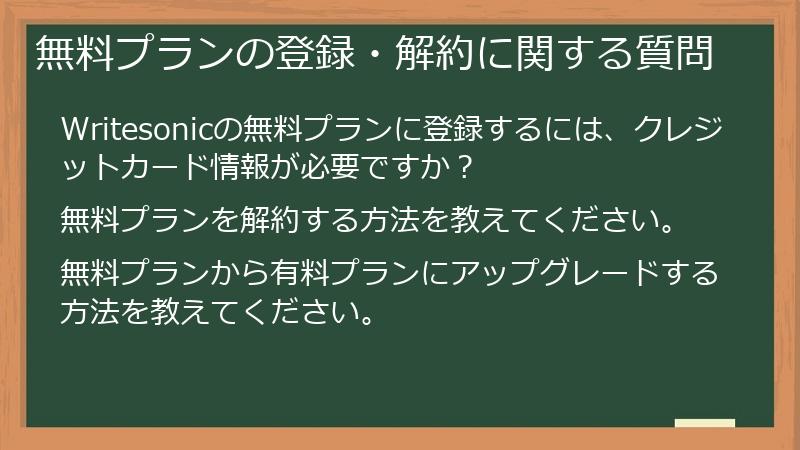 無料プランの登録・解約に関する質問

Writesonicの無料プランに登録するには、クレジットカード情報が必要ですか？

無料プランを解約する方法を教えてください。

無料プランから有料プランにアップグレードする方法を教えてください。